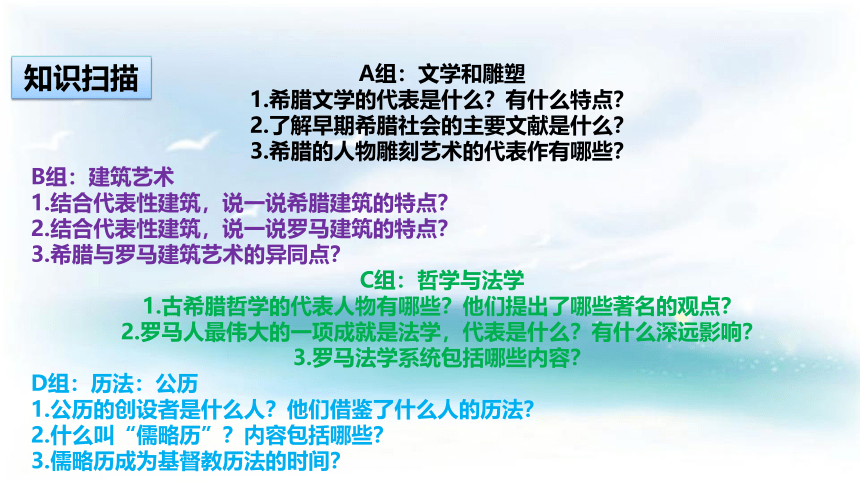 知识扫描

A组：文学和雕塑
1.希腊文学的代表是什么？有什么特点？
2.了解早期希腊社会的主要文献是什么？
3.希腊的人物雕刻艺术的代表作有哪些？

B组：建筑艺术
1.结合代表性建筑，说一说希腊建筑的特点？
2.结合代表性建筑，说一说罗马建筑的特点？
3.希腊与罗马建筑艺术的异同点？

C组：哲学与法学
1.古希腊哲学的代表人物有哪些？他们提出了哪些著名的观点？
2.罗马人最伟大的一项成就是法学，代表是什么？有什么深远影响？
3.罗马法学系统包括哪些内容？

D组：历法：公历
1.公历的创设者是什么人？他们借鉴了什么人的历法？
2.什么叫“儒略历”？内容包括哪些？
3.儒略历成为基督教历法的时间？